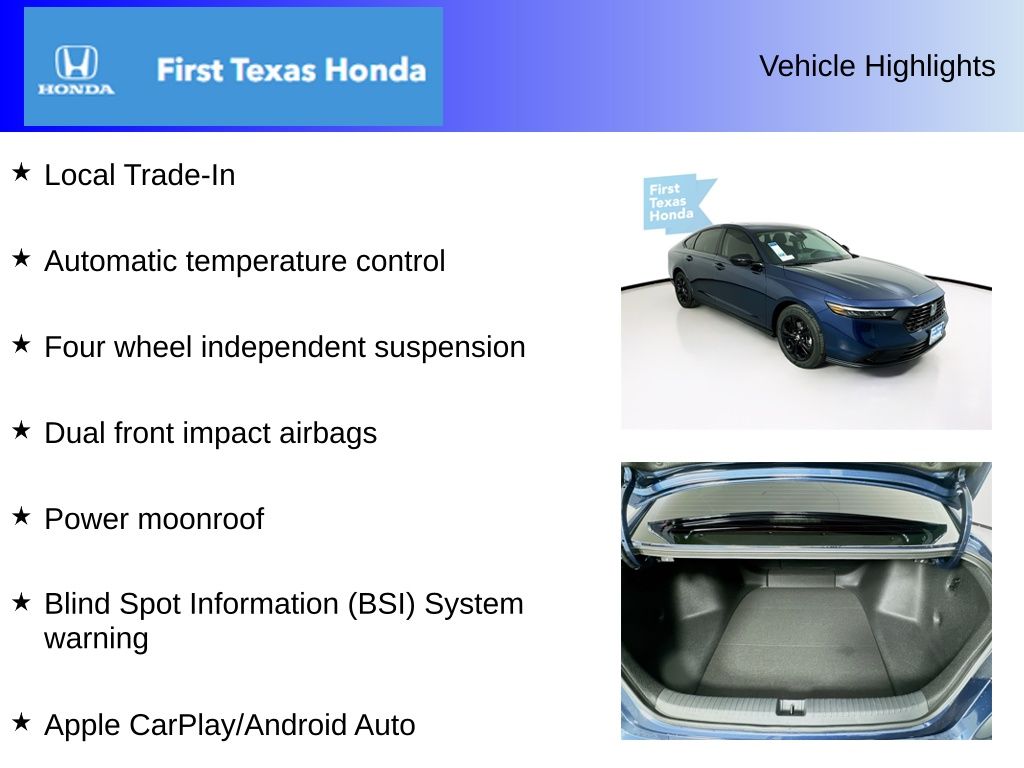 HONDA

First Texas Honda

Vehicle Highlights

★ Local Trade-In

★ Automatic temperature control

★ Four wheel independent suspension

★ Dual front impact airbags

★ Power moonroof

★ Blind Spot Information (BSI) System warning

★ Apple CarPlay/Android Auto

First Texas Honda